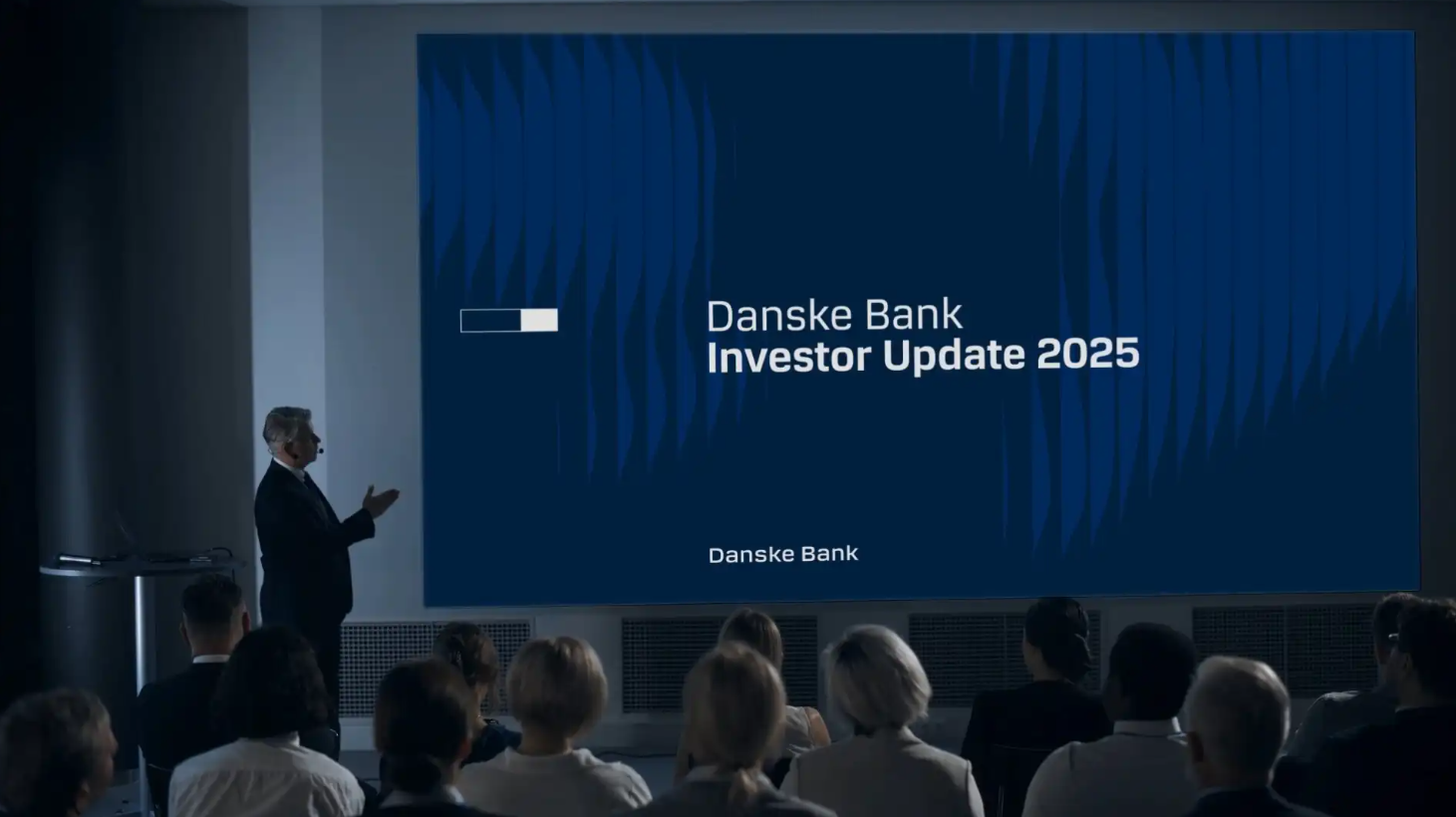 Danske Bank
Investor Update 2025

Danske Bank